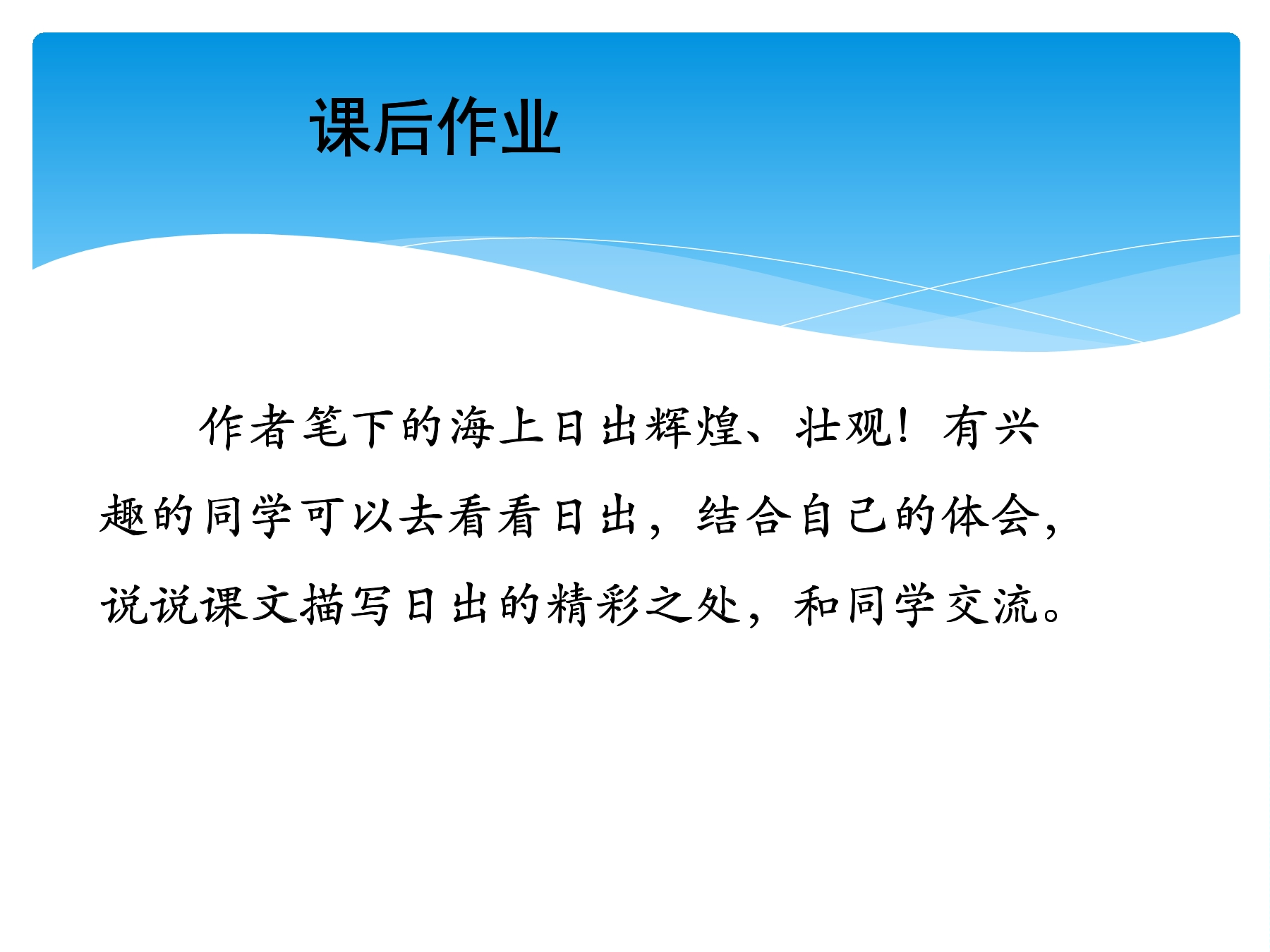 课后作业

作者笔下的海上日出辉煌、壮观！有兴趣的同学可以去看看日出，结合自己的体会，说说课文描写日出的精彩之处，和同学交流。